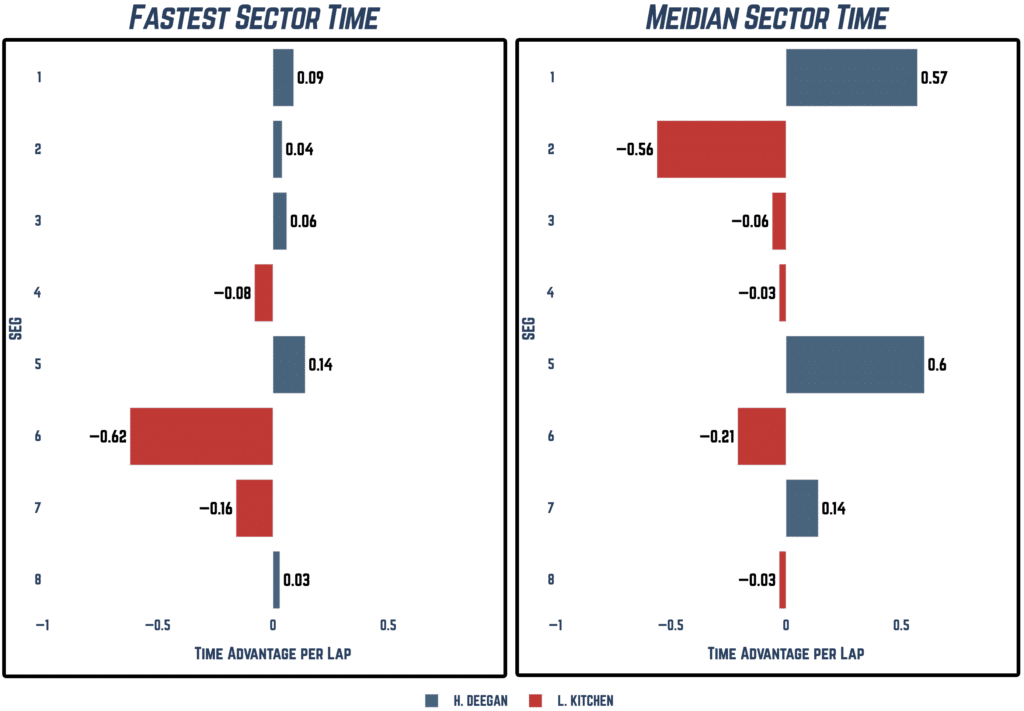 FASTEST SECTOR TIME

SEG

1 0.09
2 0.04
3 0.06
4 −0.08
5 0.14
6 −0.62
7 −0.16
8 0.03

−1 −0.5 0 0.5

TIME ADVANTAGE PER LAP

MEIDIAN SECTOR TIME

SEG

1 0.57
2 −0.56
3 −0.06
4 −0.03
5 0.6
6 −0.21
7 0.14
8 −0.03

−1 −0.5 0 0.5

TIME ADVANTAGE PER LAP

H. DEEGAN L. KITCHEN